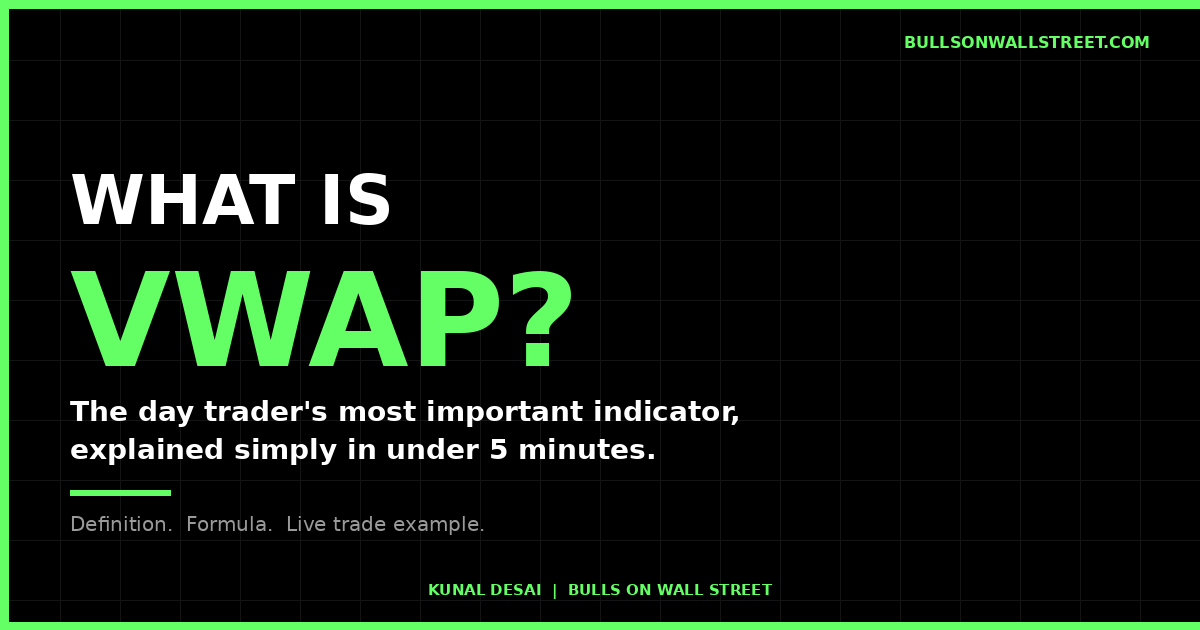 BULLSONWALLSTREET.COM

WHAT IS

VWAP?

The day trader's most important indicator, explained simply in under 5 minutes.

Definition. Formula. Live trade example.

KUNAL DESAI | BULLS ON WALL STREET